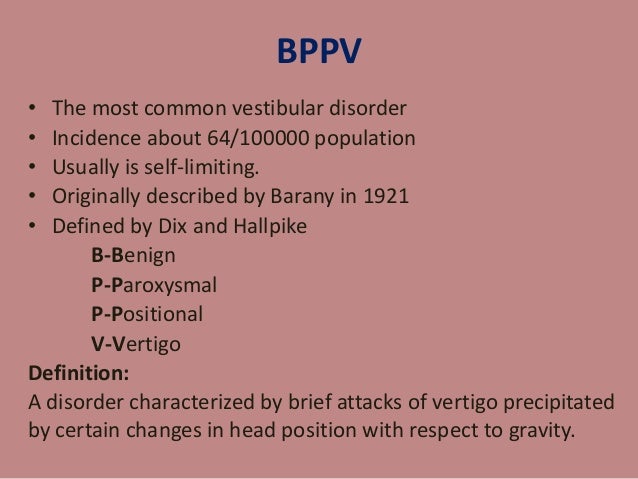 BPPV

• The most common vestibular disorder
• Incidence about 64/100000 population
• Usually is self-limiting.
• Originally described by Barany in 1921
• Defined by Dix and Hallpike

B-Benign
P-Paroxysmal
P-Positional
V-Vertigo

Definition:
A disorder characterized by brief attacks of vertigo precipitated by certain changes in head position with respect to gravity.